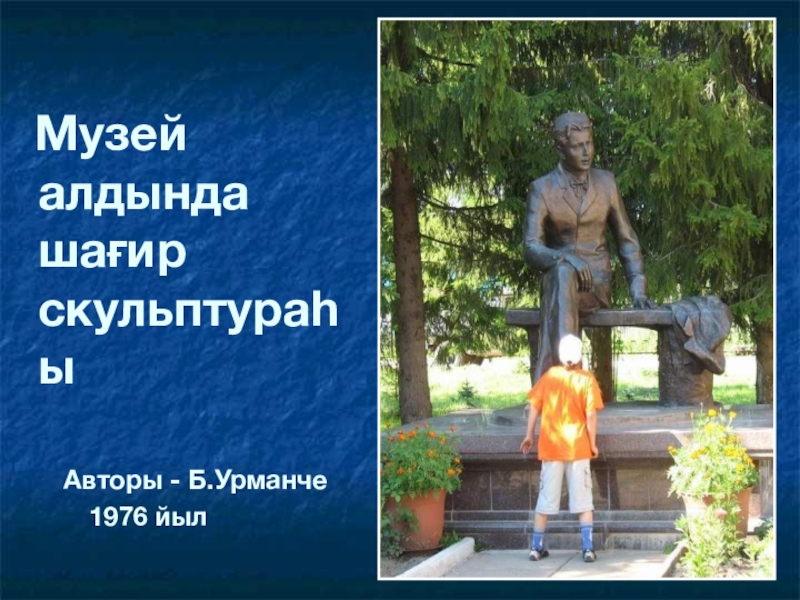 Музей алдында шағир скульптураһы

Авторы - Б.Урманче
1976 йыл